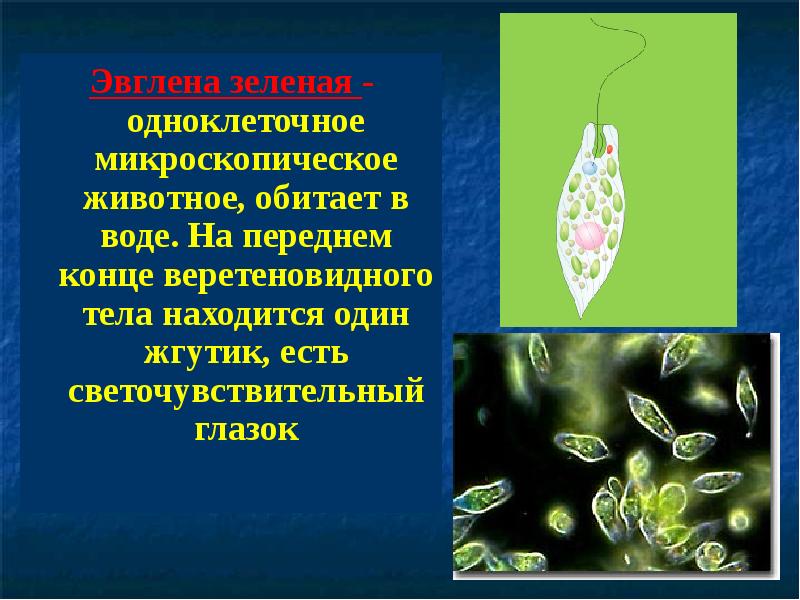 Эвглена зеленая - одноклеточное микроскопическое животное, обитает в воде. На переднем конце веретеновидного тела находится один жгутик, есть светочувствительный глазок